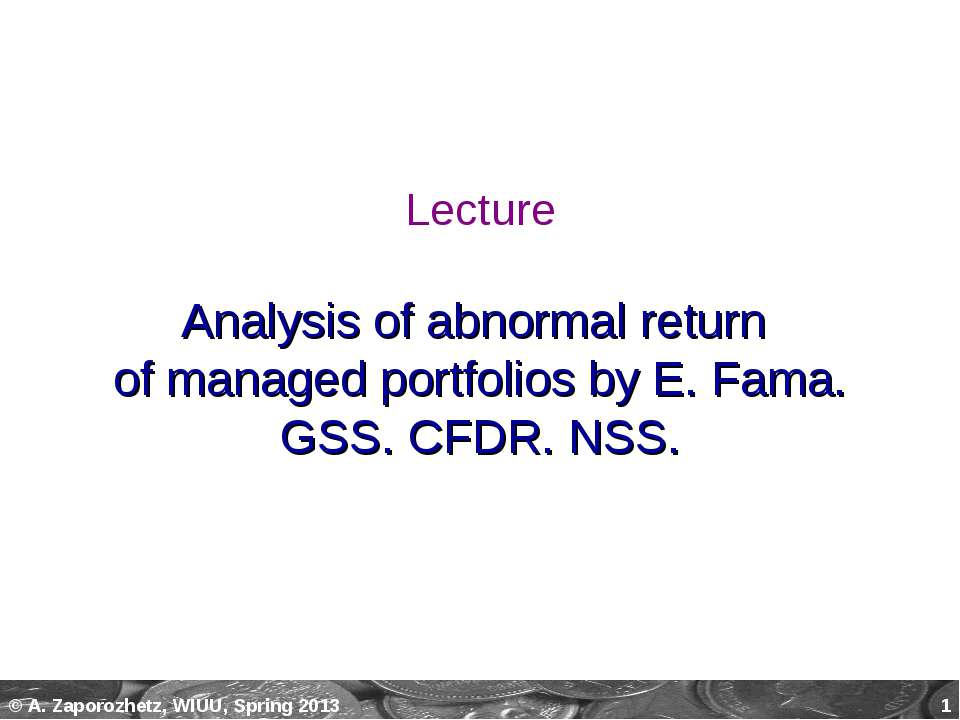 Lecture

Analysis of abnormal return of managed portfolios by E. Fama. GSS. CFDR. NSS.

© A. Zaporozhetz, WIUU, Spring 2013

1